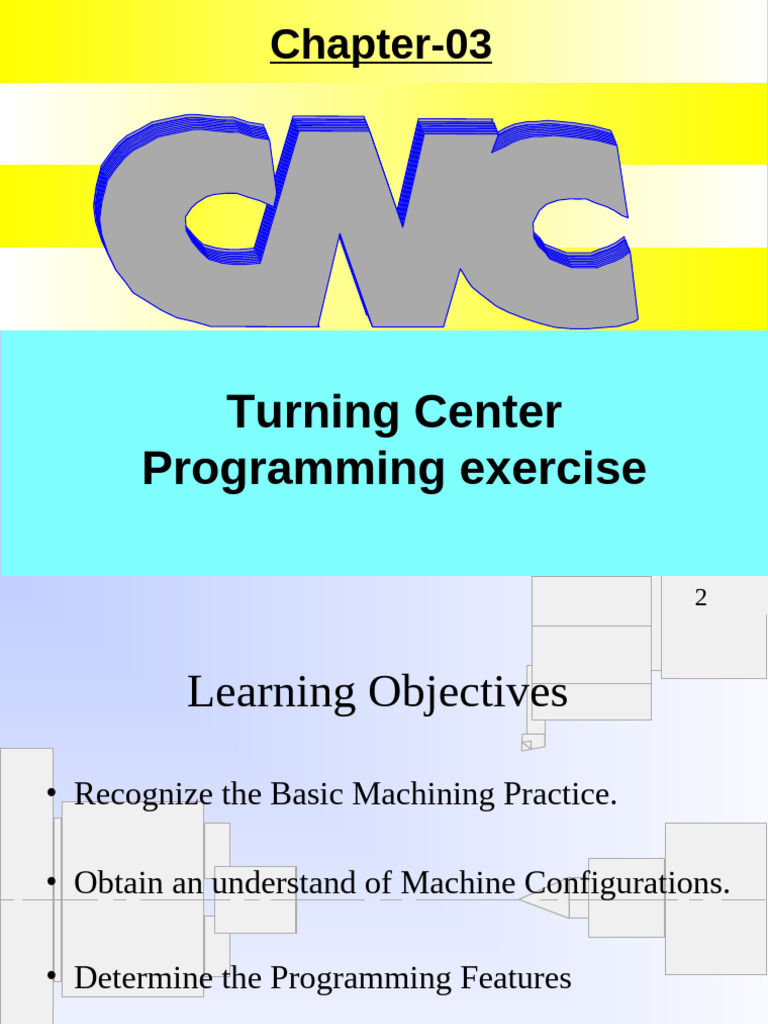 Chapter-03

CNC

Turning Center
Programming exercise

2

Learning Objectives

• Recognize the Basic Machining Practice.

• Obtain an understand of Machine Configurations.

• Determine the Programming Features